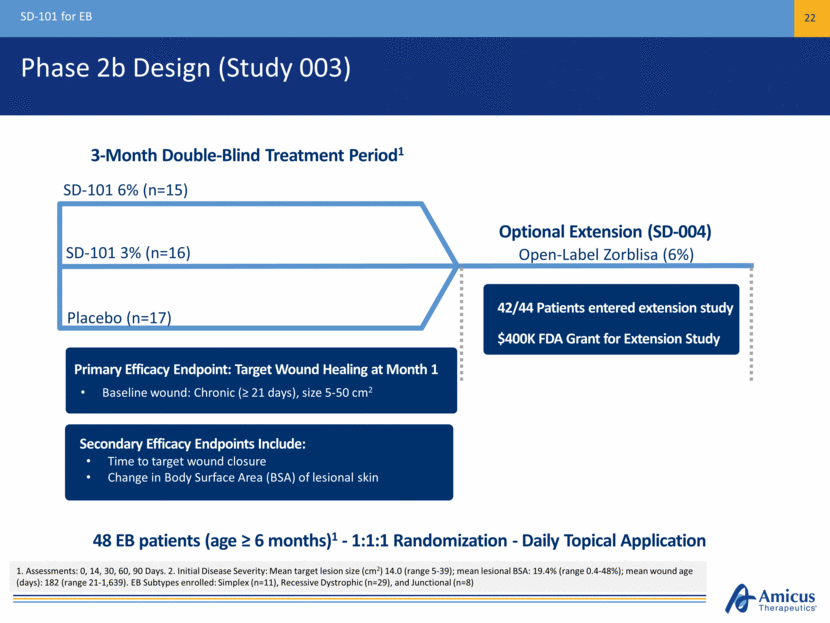 SD-101 for EB

22

Phase 2b Design (Study 003)

3-Month Double-Blind Treatment Period$^1$

SD-101 6% (n=15)

SD-101 3% (n=16)

Placebo (n=17)

Optional Extension (SD-004)
Open-Label Zorblisa (6%)

42/44 Patients entered extension study

$400K FDA Grant for Extension Study

Primary Efficacy Endpoint: Target Wound Healing at Month 1
• Baseline wound: Chronic (≥ 21 days), size 5-50 cm$^2$

Secondary Efficacy Endpoints Include:
• Time to target wound closure
• Change in Body Surface Area (BSA) of lesional skin

48 EB patients (age ≥ 6 months)$^1$ - 1:1:1 Randomization - Daily Topical Application

1. Assessments: 0, 14, 30, 60, 90 Days. 2. Initial Disease Severity: Mean target lesion size (cm$^2$) 14.0 (range 5-39); mean lesional BSA: 19.4% (range 0.4-48%); mean wound age (days): 182 (range 21-1,639). EB Subtypes enrolled: Simplex (n=11), Recessive Dystrophic (n=29), and Junctional (n=8)

Amicus Therapeutics